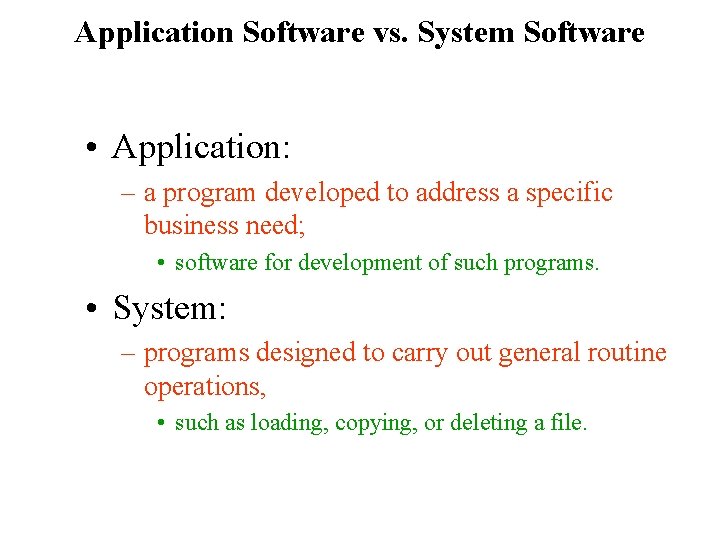 Application Software vs. System Software

• Application:
– a program developed to address a specific business need;
• software for development of such programs.

• System:
– programs designed to carry out general routine operations,
• such as loading, copying, or deleting a file.